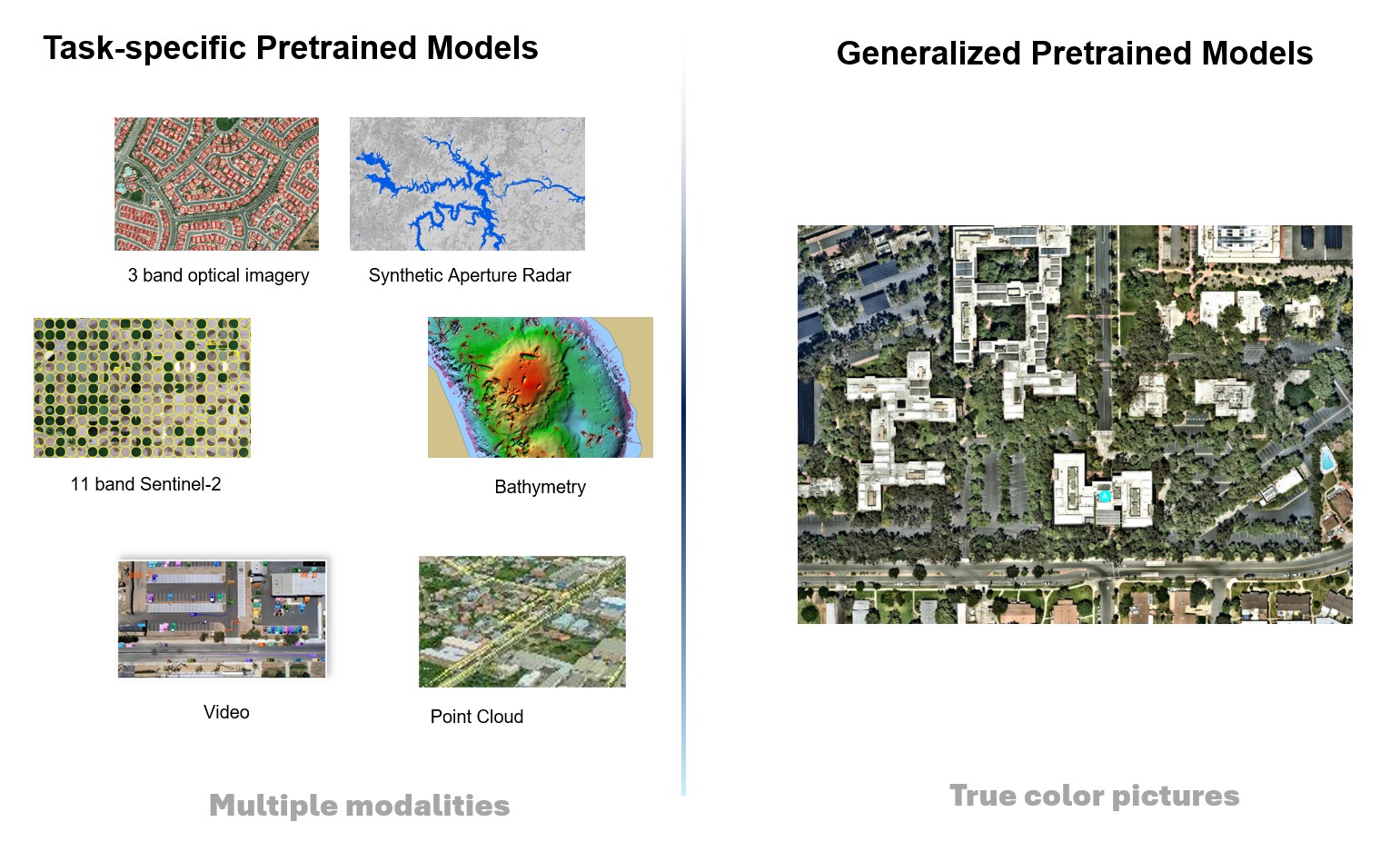 Task-specific Pretrained Models

3 band optical imagery

Synthetic Aperture Radar

11 band Sentinel-2

Bathymetry

Video

Point Cloud

Multiple modalities

Generalized Pretrained Models

True color pictures